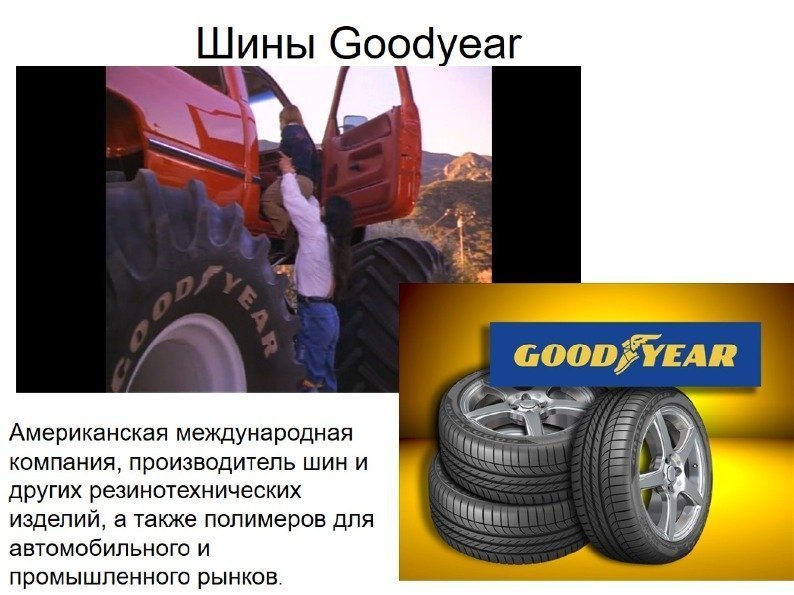 Шины Goodyear

GOODYEAR

GOODYEAR

Американская международная компания, производитель шин и других резинотехнических изделий, а также полимеров для автомобильного и промышленного рынков.